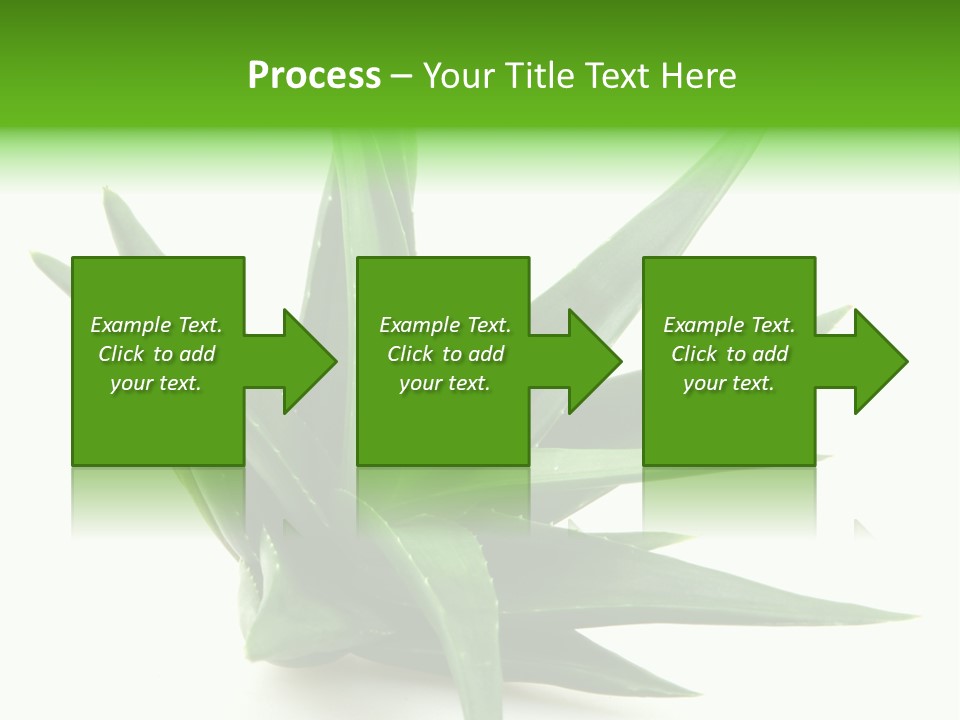 Process – Your Title Text Here

Example Text. Click to add your text.

Example Text. Click to add your text.

Example Text. Click to add your text.